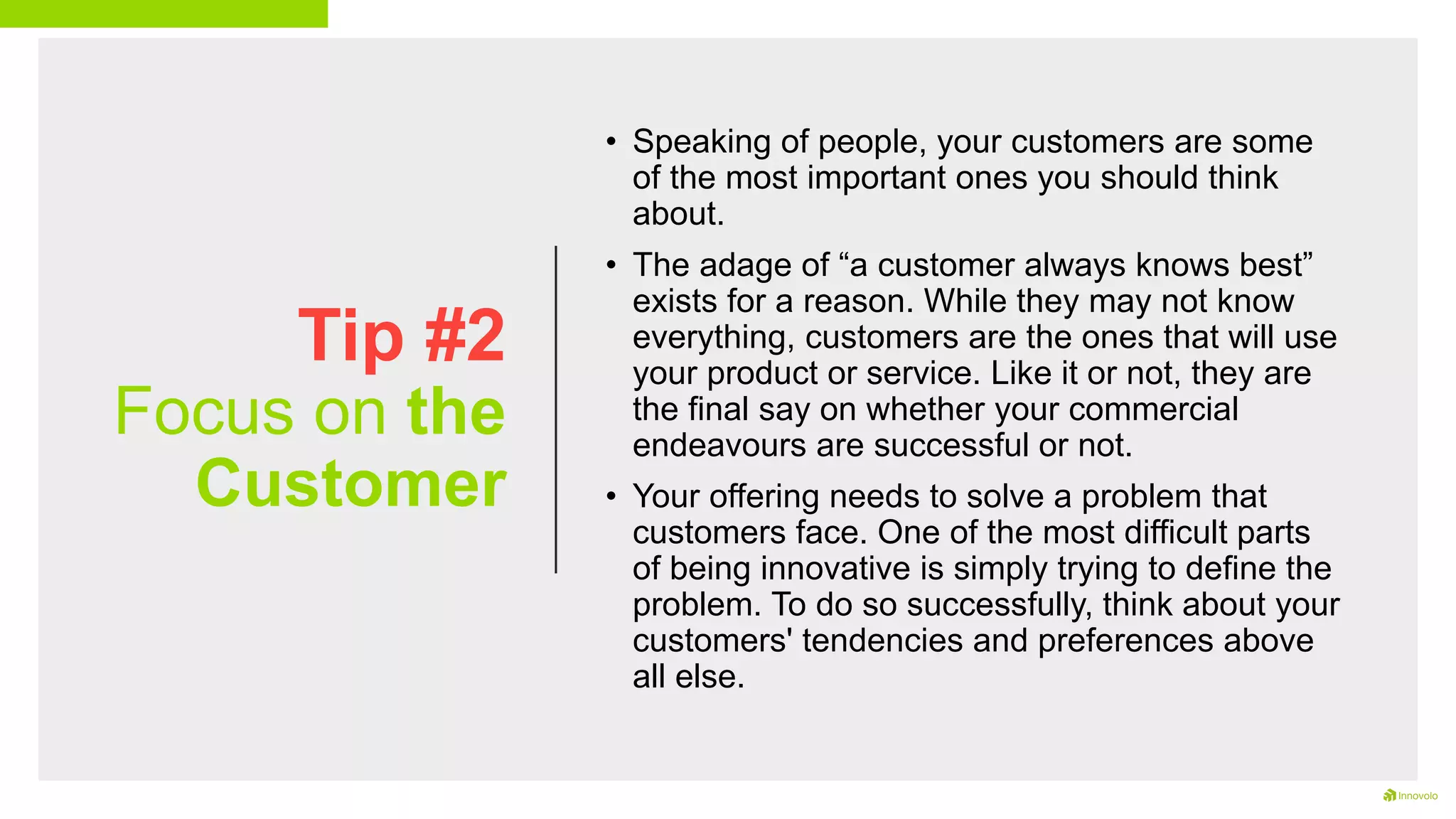 Tip #2
Focus on the Customer

• Speaking of people, your customers are some of the most important ones you should think about.

• The adage of “a customer always knows best” exists for a reason. While they may not know everything, customers are the ones that will use your product or service. Like it or not, they are the final say on whether your commercial endeavours are successful or not.

• Your offering needs to solve a problem that customers face. One of the most difficult parts of being innovative is simply trying to define the problem. To do so successfully, think about your customers' tendencies and preferences above all else.

Innovolo